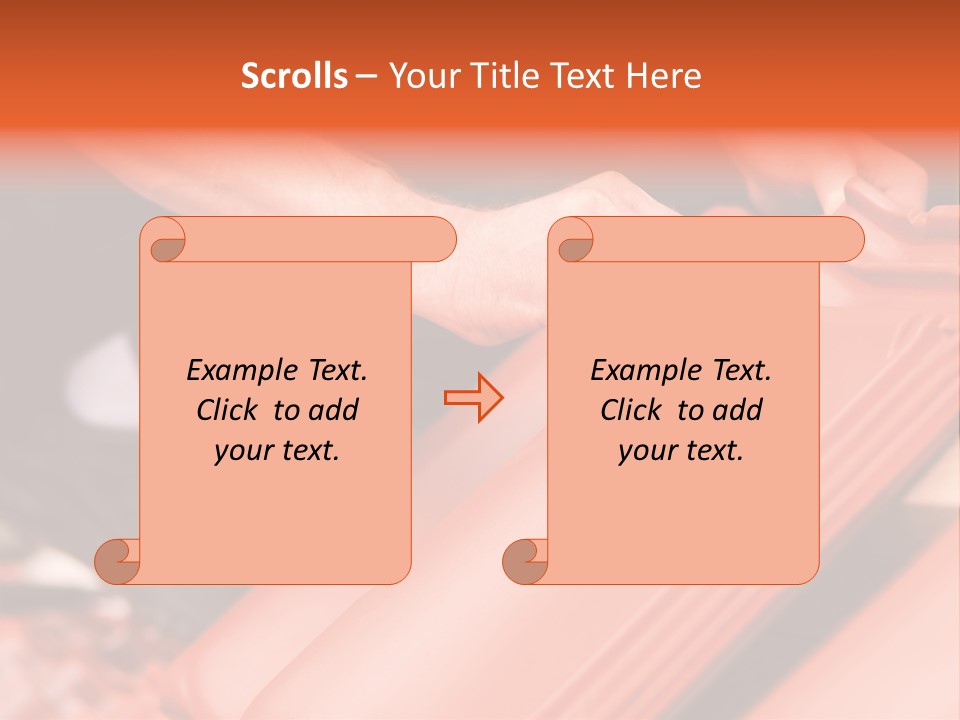 Scrolls – Your Title Text Here

Example Text. Click to add your text.

Example Text. Click to add your text.